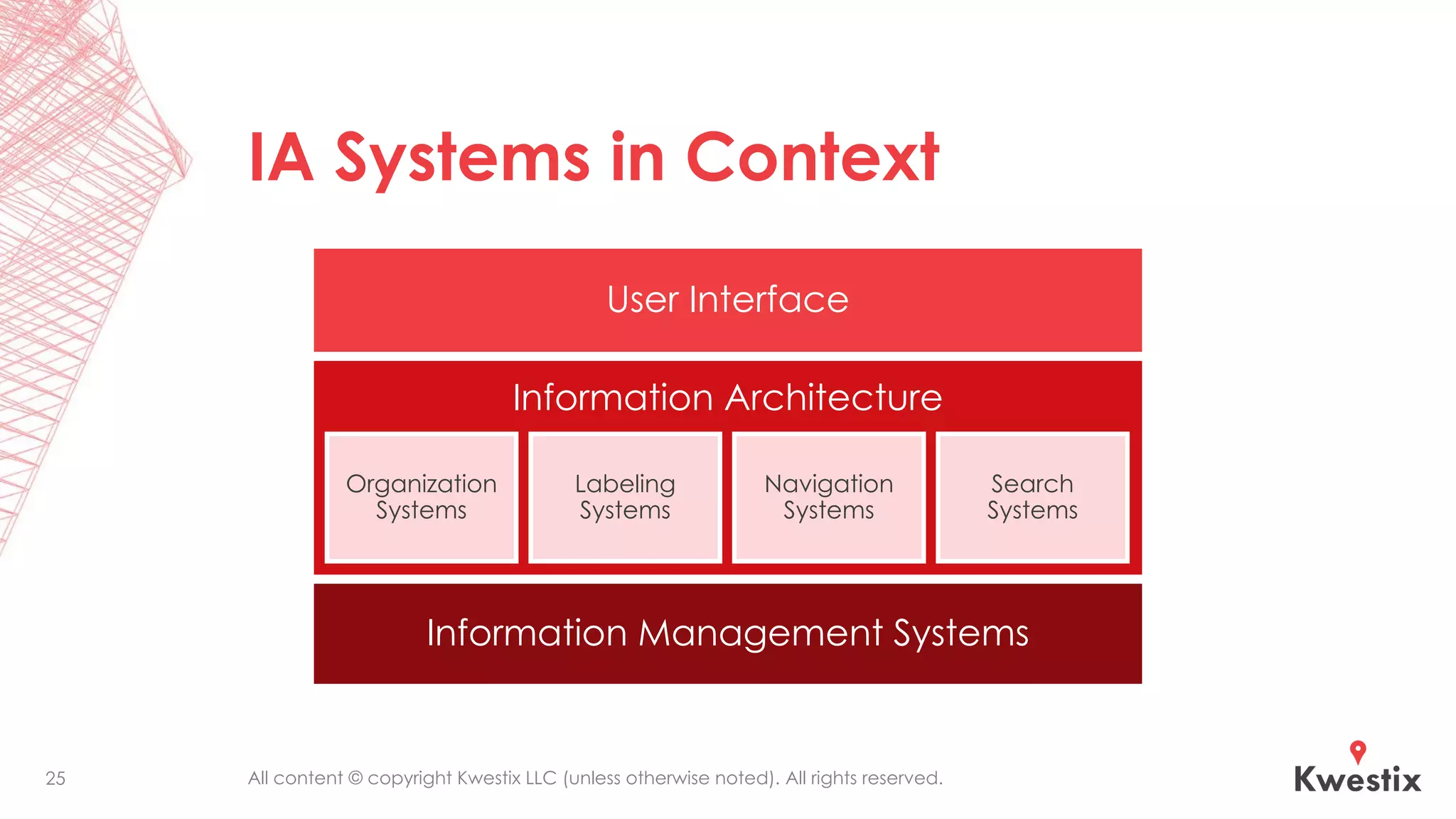 IA Systems in Context

User Interface

Information Architecture

Organization Systems

Labeling Systems

Navigation Systems

Search Systems

Information Management Systems

25

All content © copyright Kwestix LLC (unless otherwise noted). All rights reserved.

Kwestix